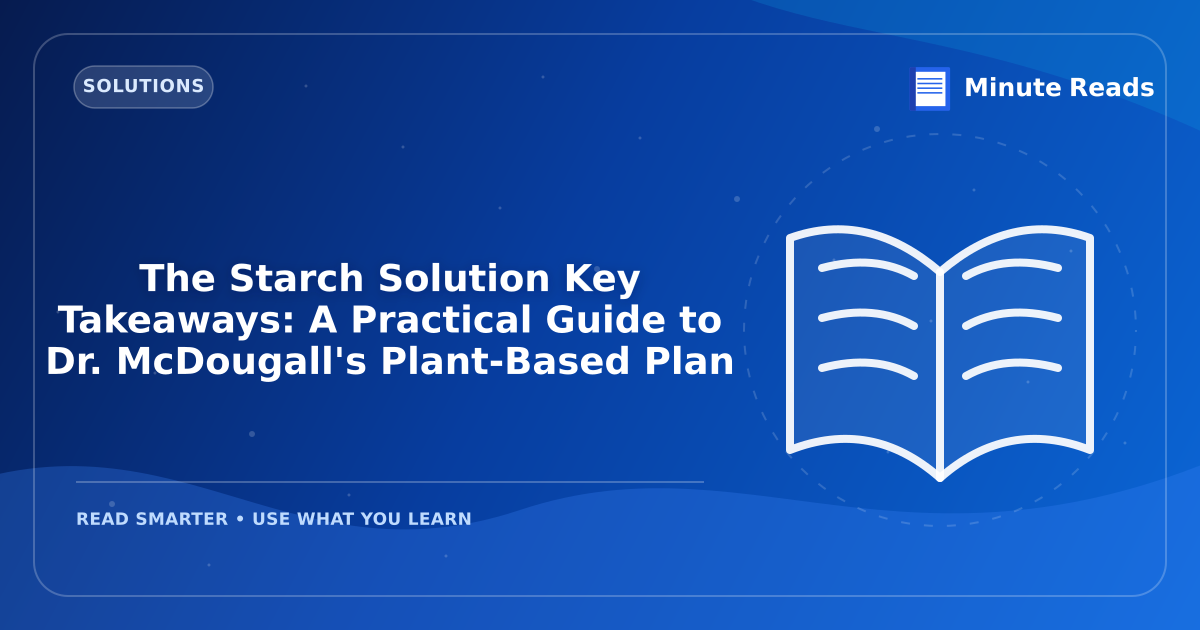 SOLUTIONS

Minute Reads

The Starch Solution Key Takeaways: A Practical Guide to Dr. McDougall's Plant-Based Plan

READ SMARTER • USE WHAT YOU LEARN